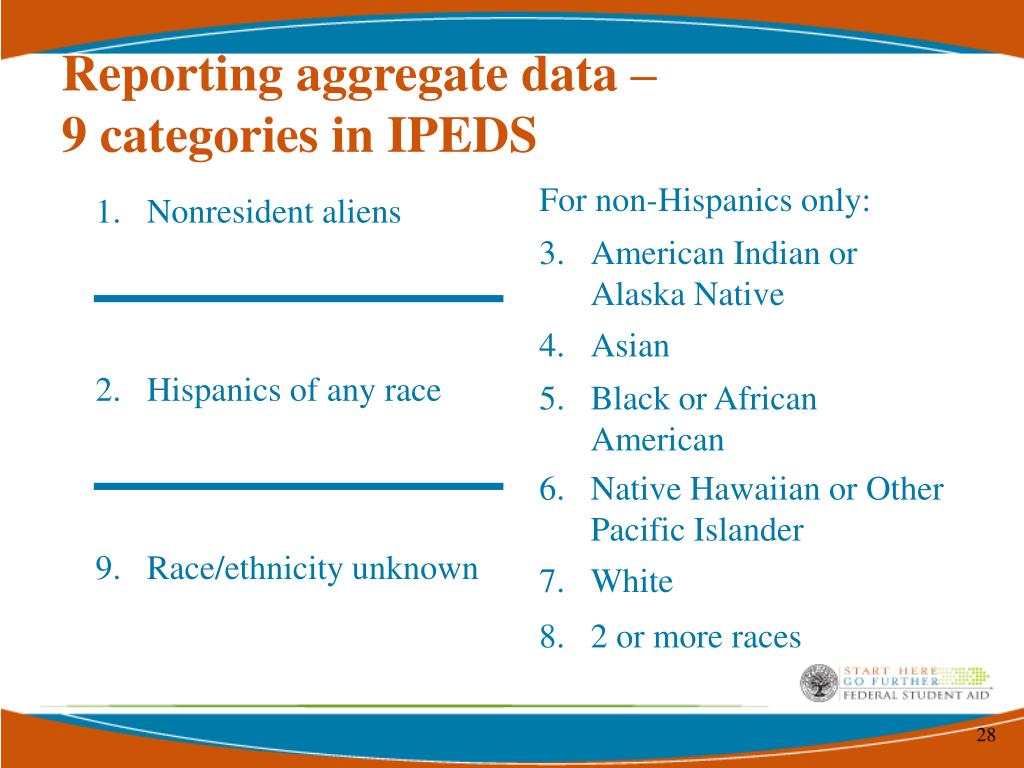 Reporting aggregate data –
9 categories in IPEDS

1. Nonresident aliens

2. Hispanics of any race

9. Race/ethnicity unknown

For non-Hispanics only:

3. American Indian or Alaska Native
4. Asian
5. Black or African American
6. Native Hawaiian or Other Pacific Islander
7. White
8. 2 or more races

START HERE
GO FURTHER
FEDERAL STUDENT AID

28